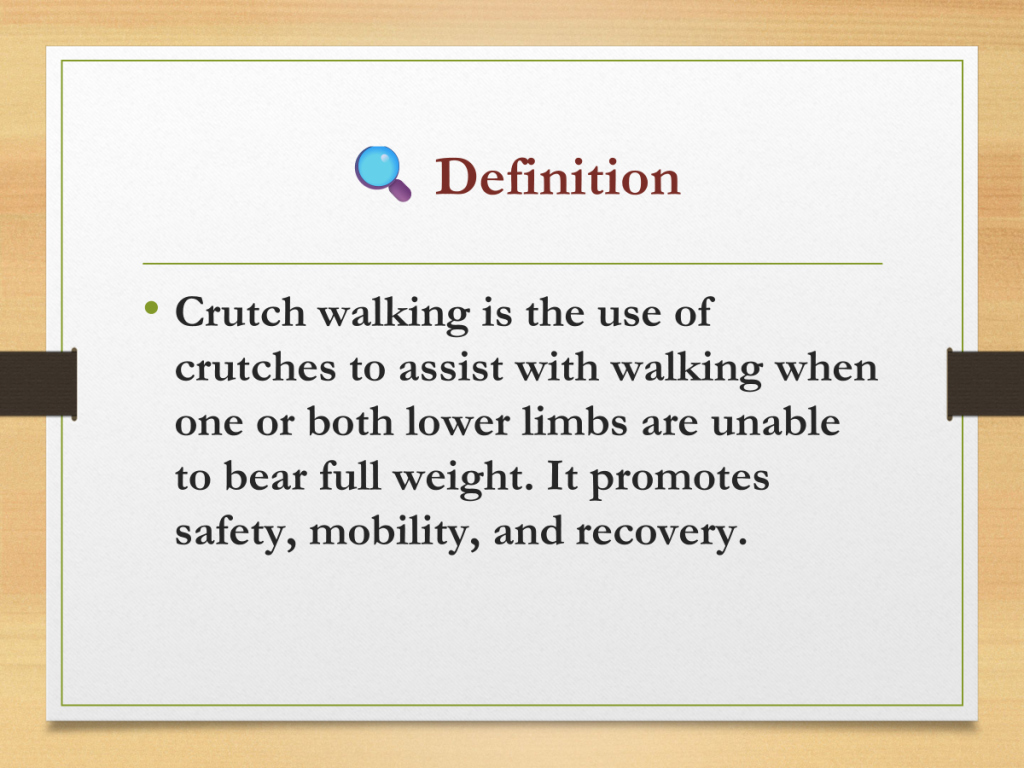 Definition

• Crutch walking is the use of crutches to assist with walking when one or both lower limbs are unable to bear full weight. It promotes safety, mobility, and recovery.